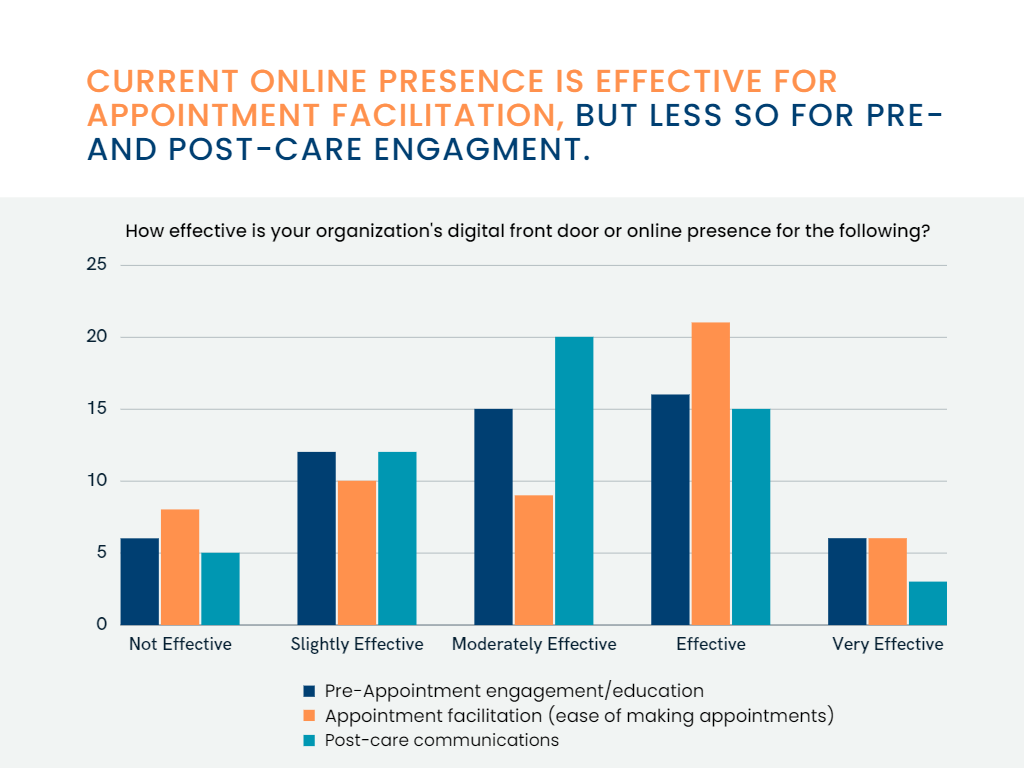 CURRENT ONLINE PRESENCE IS EFFECTIVE FOR APPOINTMENT FACILITATION, BUT LESS SO FOR PRE- AND POST-CARE ENGAGMENT.

How effective is your organization's digital front door or online presence for the following?

25
20
15
10
5
0

Not Effective
Slightly Effective
Moderately Effective
Effective
Very Effective

Pre-Appointment engagement/education
Appointment facilitation (ease of making appointments)
Post-care communications